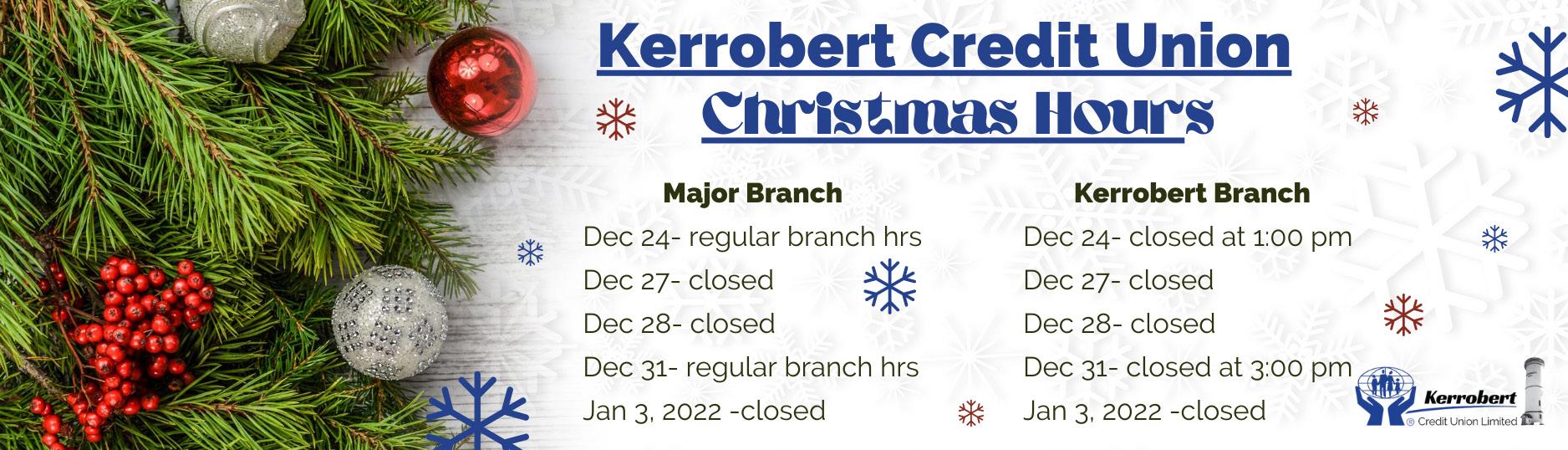 Kerrobert Credit Union
Christmas Hours

Major Branch
Dec 24- regular branch hrs
Dec 27- closed
Dec 28- closed
Dec 31- regular branch hrs
Jan 3, 2022 -closed

Kerrobert Branch
Dec 24- closed at 1:00 pm
Dec 27- closed
Dec 28- closed
Dec 31- closed at 3:00 pm
Jan 3, 2022 -closed

Kerrobert
® Credit Union Limited